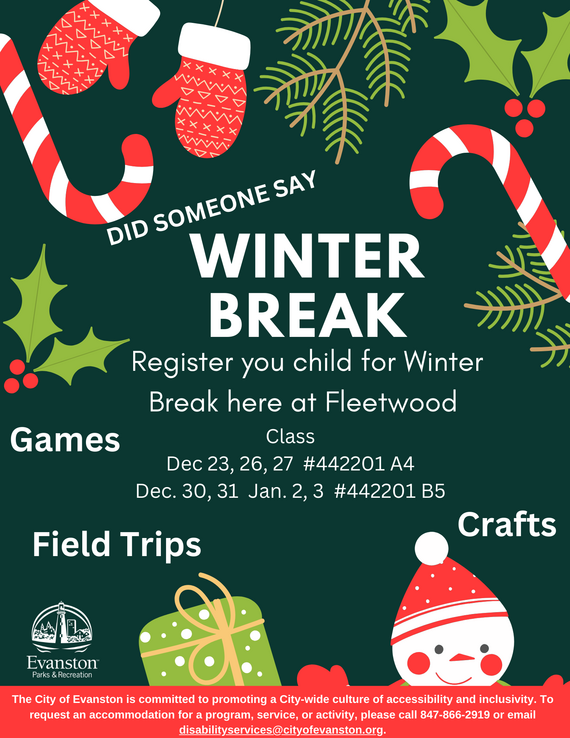 DID SOMEONE SAY

WINTER BREAK

Register you child for Winter Break here at Fleetwood

Games

Class

Dec 23, 26, 27 #442201 A4

Dec. 30, 31 Jan. 2, 3 #442201 B5

Crafts

Field Trips

Evanston Parks & Recreation

The City of Evanston is committed to promoting a City-wide culture of accessibility and inclusivity. To request an accommodation for a program, service, or activity, please call 847-866-2919 or email disabilityservices@cityofevanston.org.